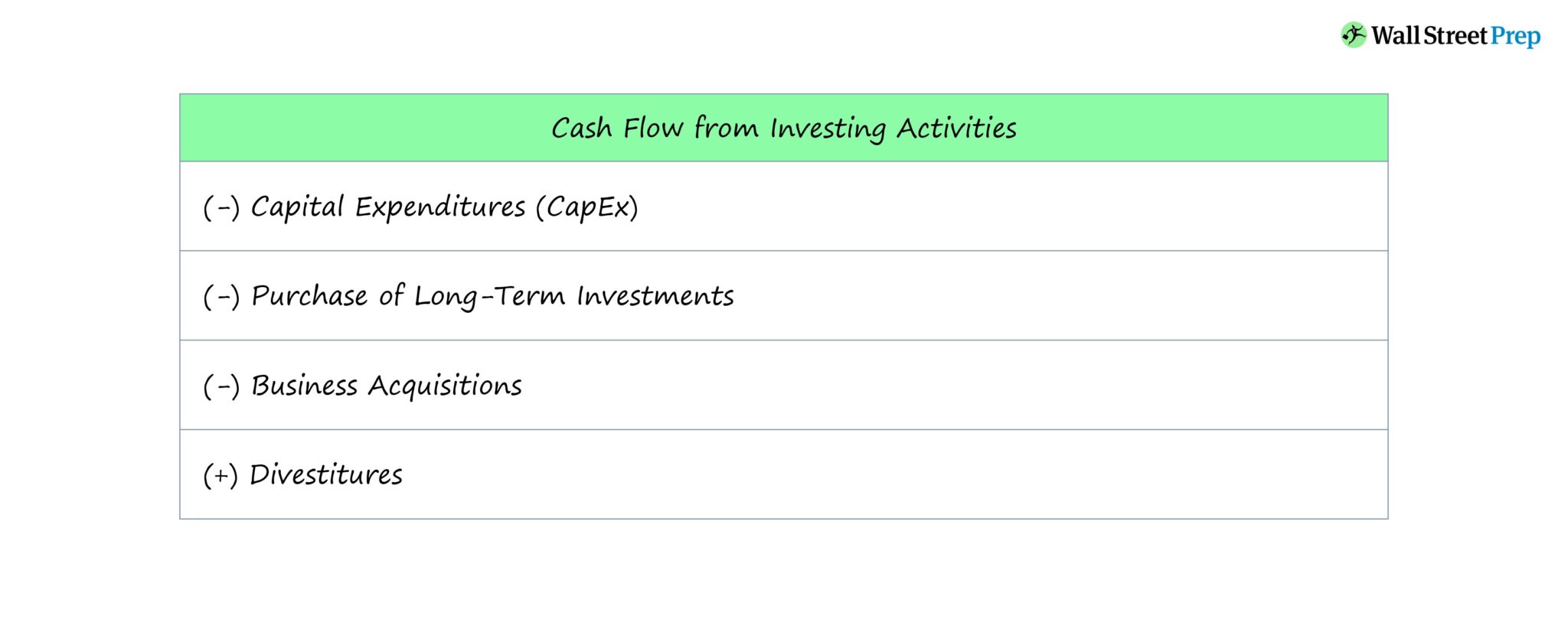 Wall Street Prep

| Cash Flow from Investing Activities |
|---|
| (–) Capital Expenditures (CapEx) |
| (–) Purchase of Long-Term Investments |
| (–) Business Acquisitions |
| (+) Divestitures |